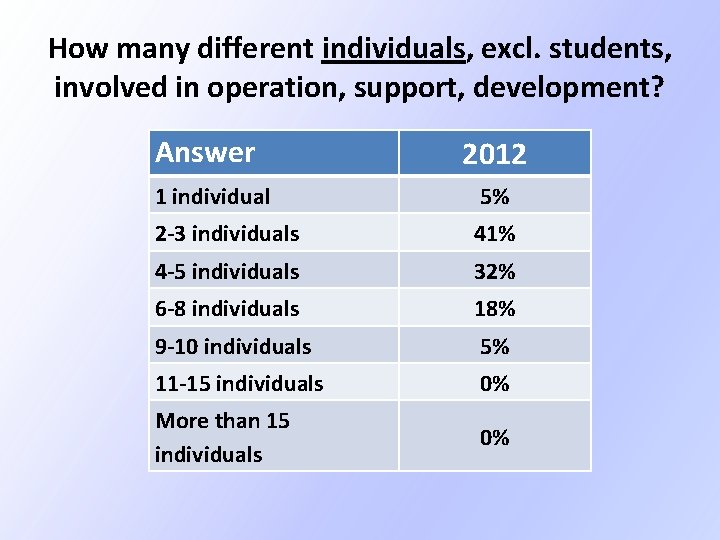 How many different individuals, excl. students, involved in operation, support, development?

| Answer | 2012 |
|---|---|
| 1 individual | 5% |
| 2-3 individuals | 41% |
| 4-5 individuals | 32% |
| 6-8 individuals | 18% |
| 9-10 individuals | 5% |
| 11-15 individuals | 0% |
| More than 15 individuals | 0% |